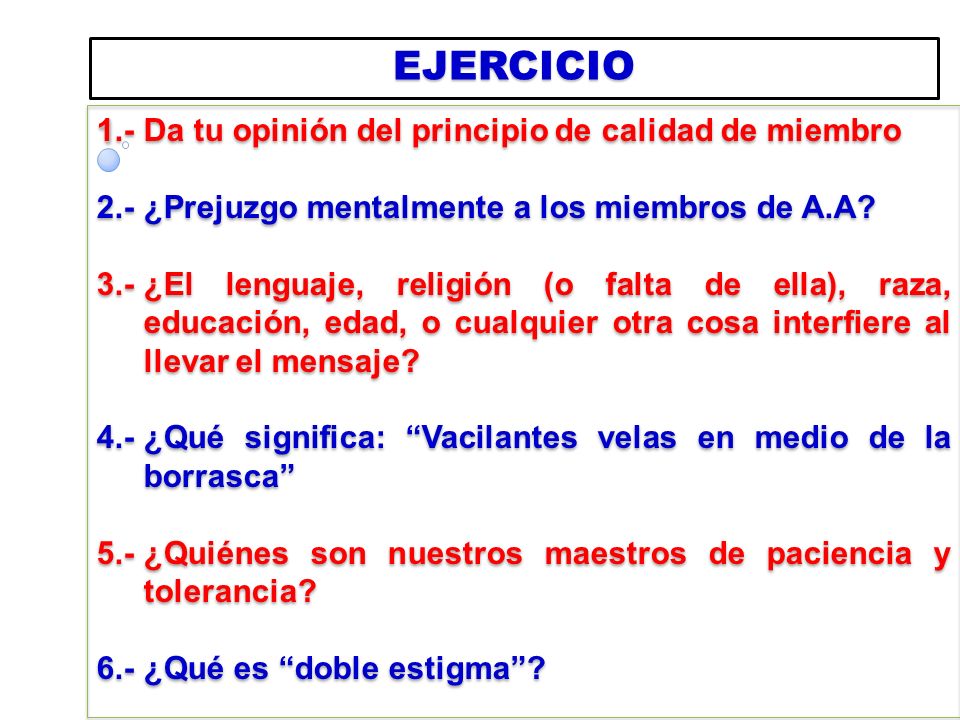 EJERCICIO

1.- Da tu opinión del principio de calidad de miembro

2.- ¿Prejuzgo mentalmente a los miembros de A.A?

3.- ¿El lenguaje, religión (o falta de ella), raza, educación, edad, o cualquier otra cosa interfiere al llevar el mensaje?

4.- ¿Qué significa: “Vacilantes velas en medio de la borrasca”

5.- ¿Quiénes son nuestros maestros de paciencia y tolerancia?

6.- ¿Qué es “doble estigma”?